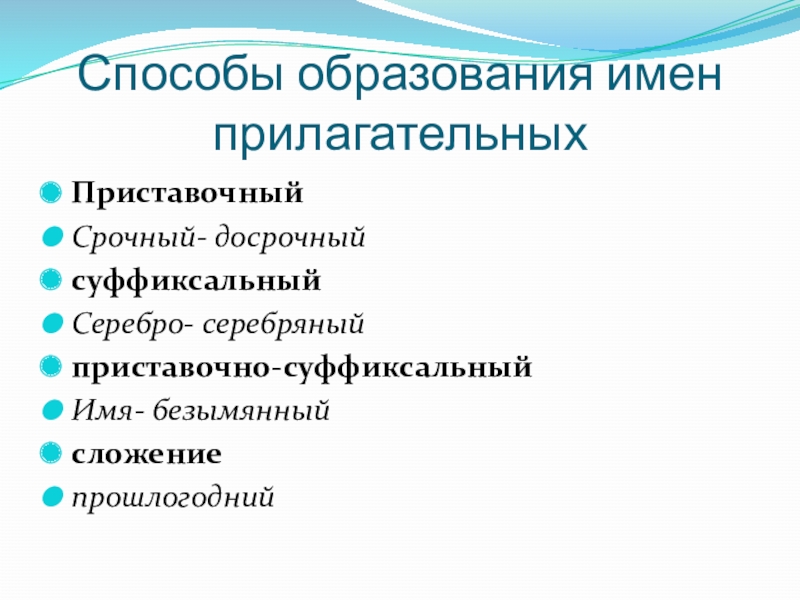 Способы образования имен прилагательных

Приставочный
Срочный- досрочный
суффиксальный
Серебро- серебряный
приставочно-суффиксальный
Имя- безымянный
сложение
прошлогодний